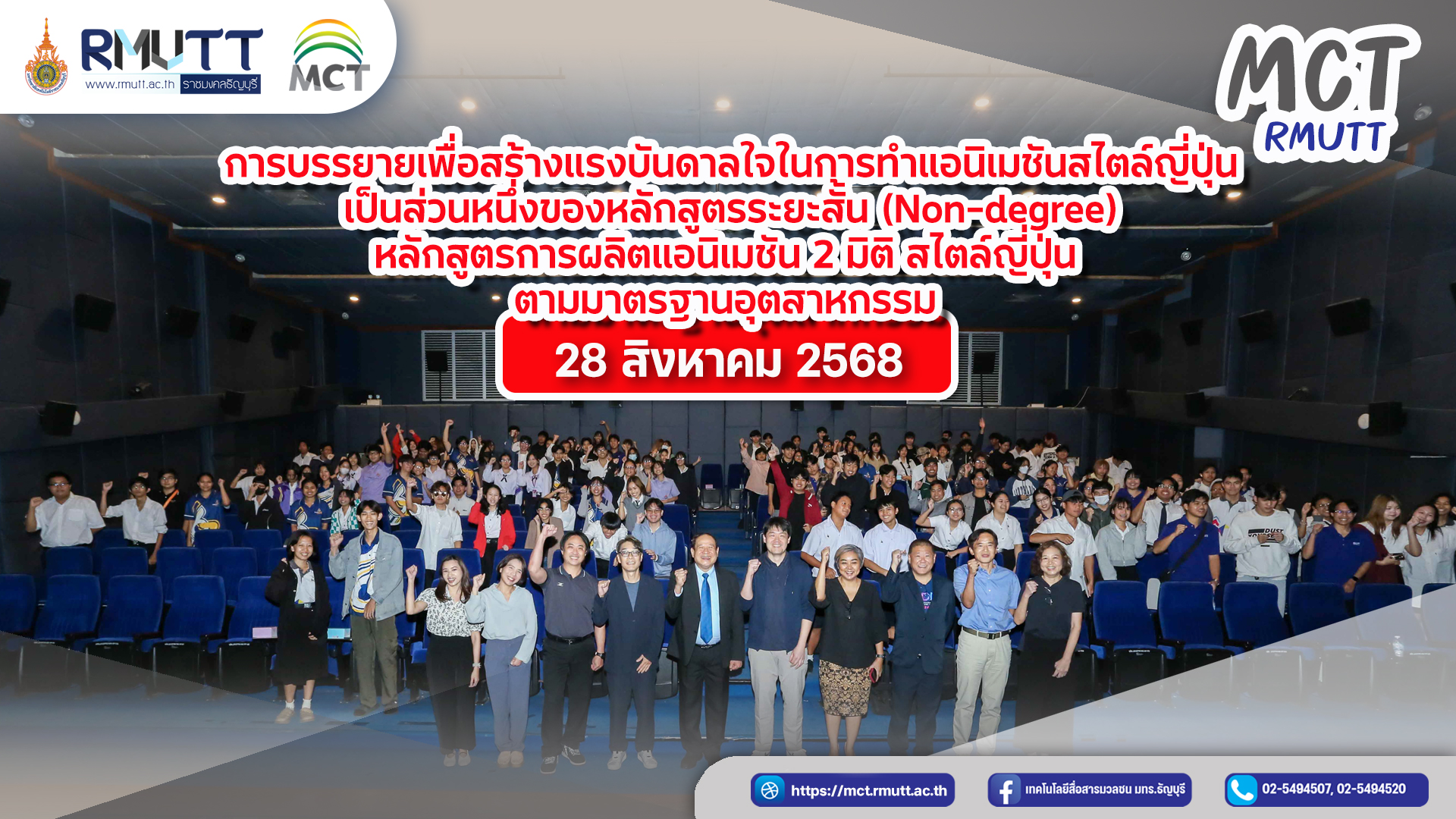 RMUTT www.rmutt.ac.th ราชมงคลธัญบุรี

MCT

MCT RMUTT

การบรรยายเพื่อสร้างแรงบันดาลใจในการทำแอนิเมชันสไตล์ญี่ปุ่น เป็นส่วนหนึ่งของหลักสูตรระยะสั้น (Non-degree) หลักสูตรการผลิตแอนิเมชัน 2 มิติ สไตล์ญี่ปุ่น ตามมาตรฐานอุตสาหกรรม

28 สิงหาคม 2568

https://mct.rmutt.ac.th

เทคโนโลยีสื่อสารมวลชน มทร.ธัญบุรี

02-5494507, 02-5494520